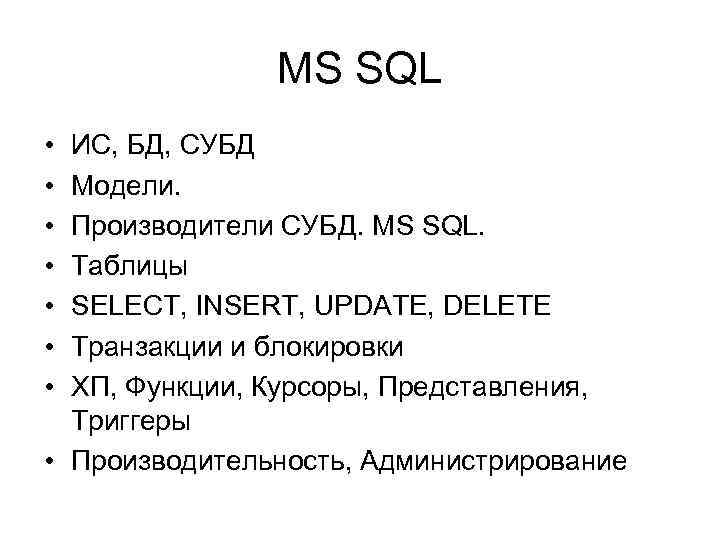 MS SQL

• ИС, БД, СУБД
• Модели.
• Производители СУБД. MS SQL.
• Таблицы
• SELECT, INSERT, UPDATE, DELETE
• Транзакции и блокировки
• ХП, Функции, Курсоры, Представления, Триггеры
• Производительность, Администрирование